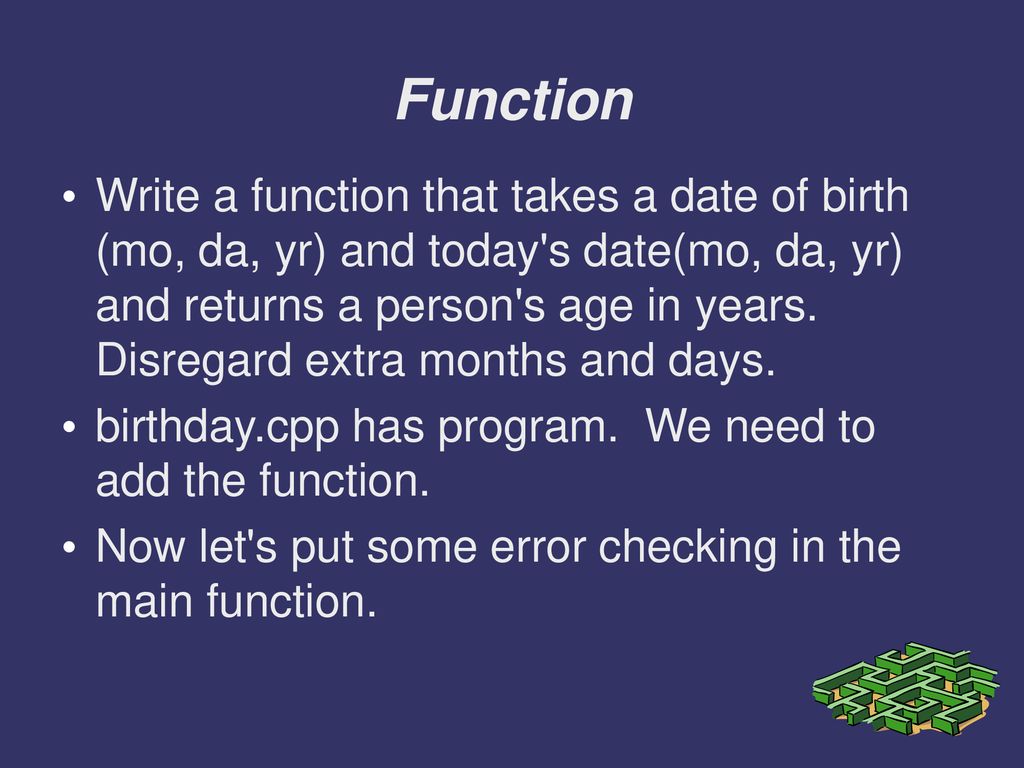 Function

• Write a function that takes a date of birth (mo, da, yr) and today's date(mo, da, yr) and returns a person's age in years. Disregard extra months and days.

• birthday.cpp has program.  We need to add the function.

• Now let's put some error checking in the main function.